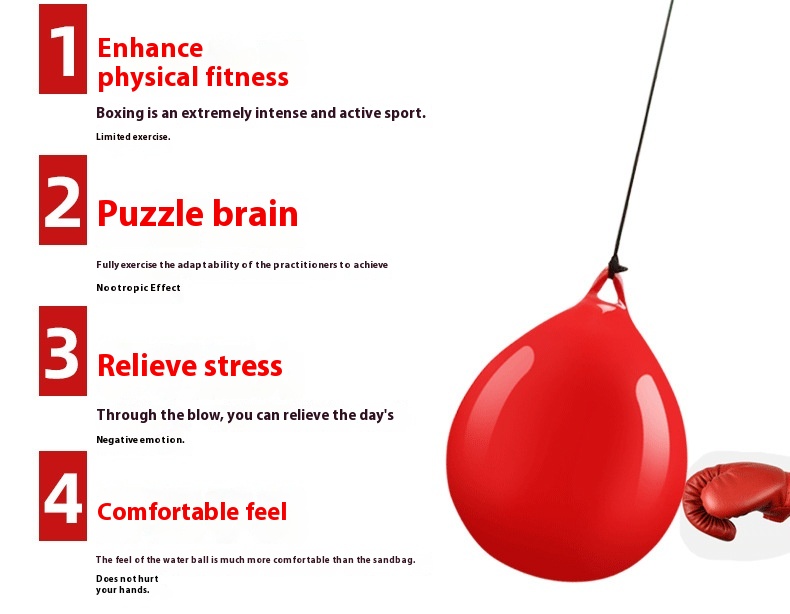 1 Enhance physical fitness

Boxing is an extremely intense and active sport.

Limited exercise.

2 Puzzle brain

Fully exercise the adaptability of the practitioners to achieve

Nootropic Effect

3 Relieve stress

Through the blow, you can relieve the day's

Negative emotion.

4 Comfortable feel

The feel of the water ball is much more comfortable than the sandbag.

Does not hurt your hands.